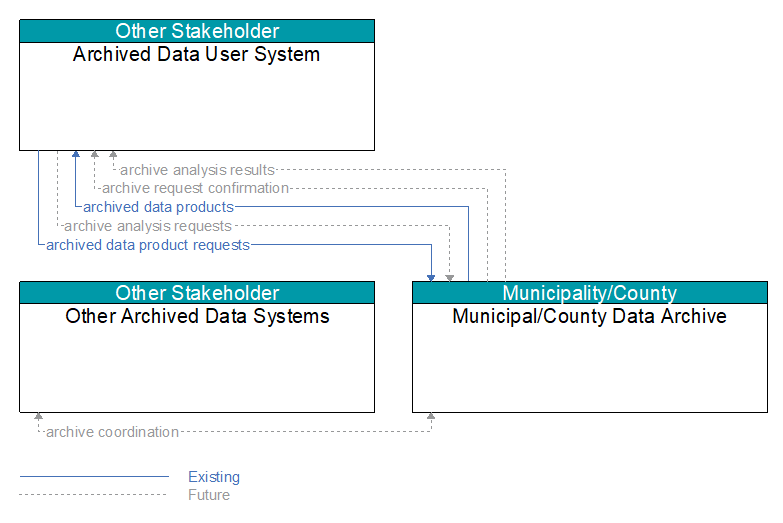 Other Stakeholder
Archived Data User System

archive analysis results
archive request confirmation
archived data products
archive analysis requests
archived data product requests

Other Stakeholder
Other Archived Data Systems

Municipality/County
Municipal/County Data Archive

archive coordination

Existing
Future